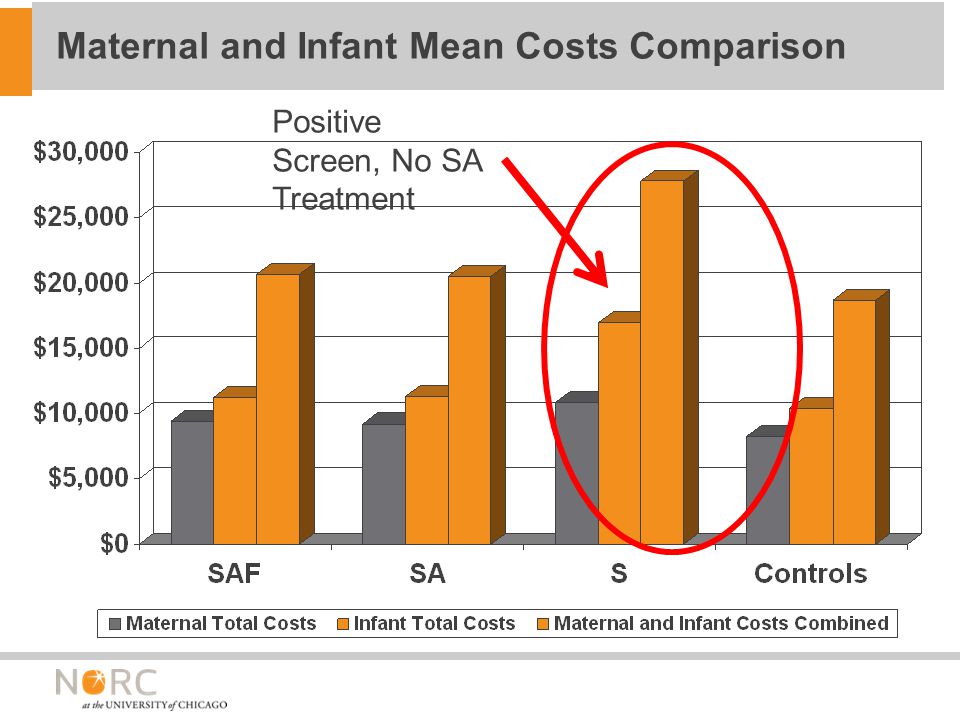 Maternal and Infant Mean Costs Comparison

Positive Screen, No SA Treatment

$30,000
$25,000
$20,000
$15,000
$10,000
$5,000
$0

SAF
SA
S
Controls

Maternal Total Costs
Infant Total Costs
Maternal and Infant Costs Combined

NORC
at the UNIVERSITY of CHICAGO